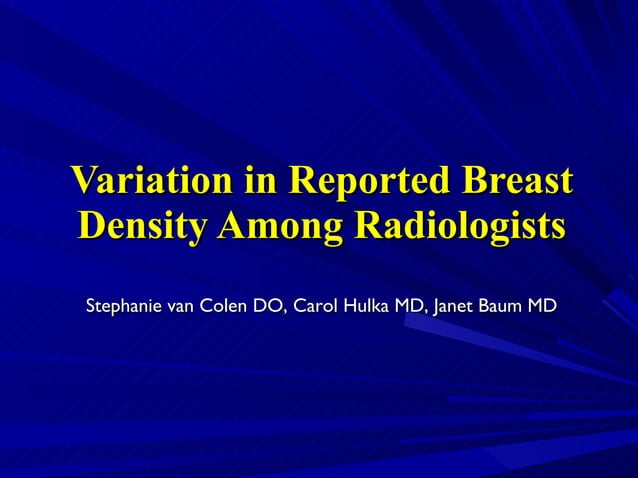 Variation in Reported Breast Density Among Radiologists

Stephanie van Colen DO, Carol Hulka MD, Janet Baum MD